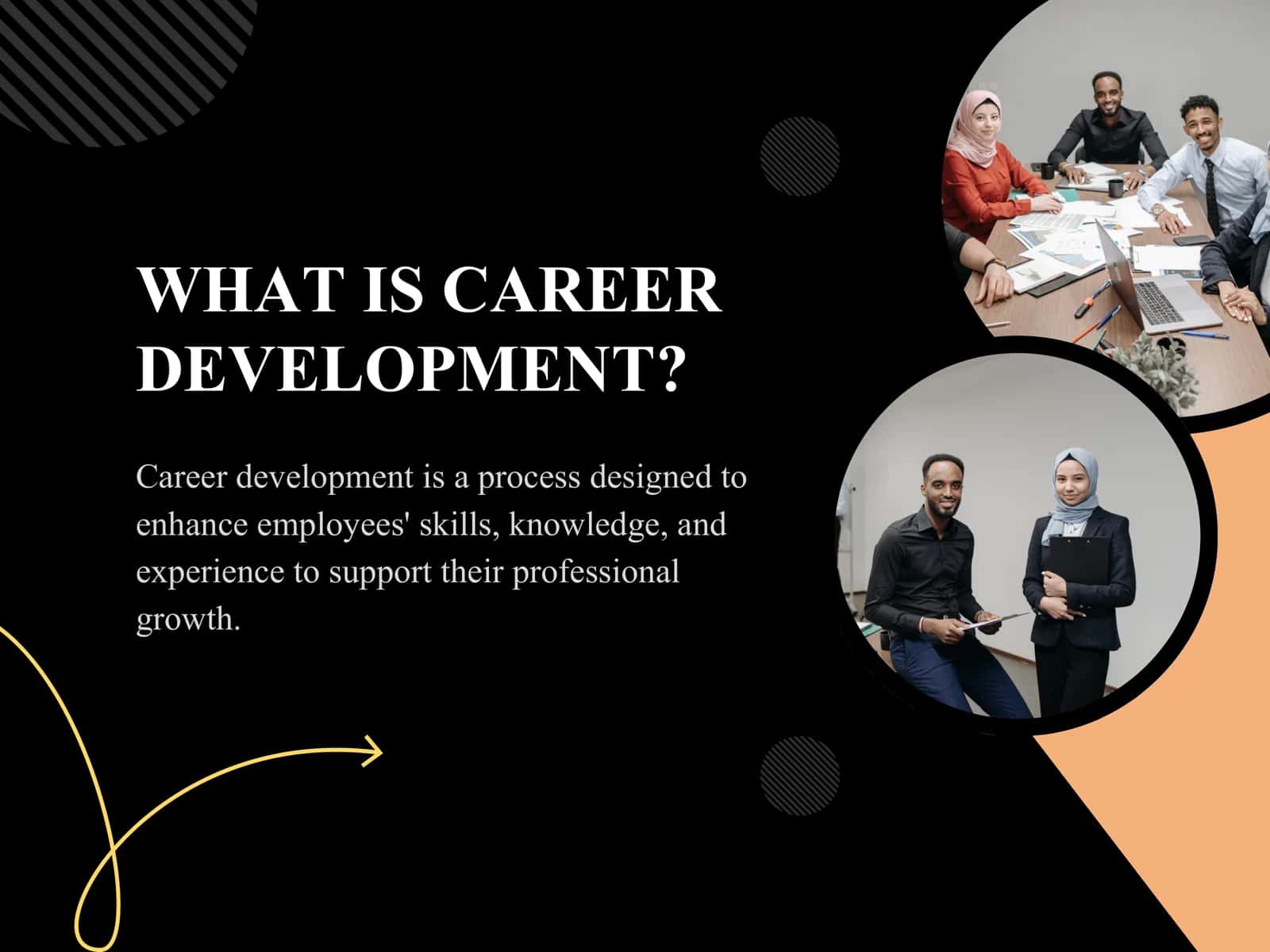 WHAT IS CAREER DEVELOPMENT?

Career development is a process designed to enhance employees' skills, knowledge, and experience to support their professional growth.